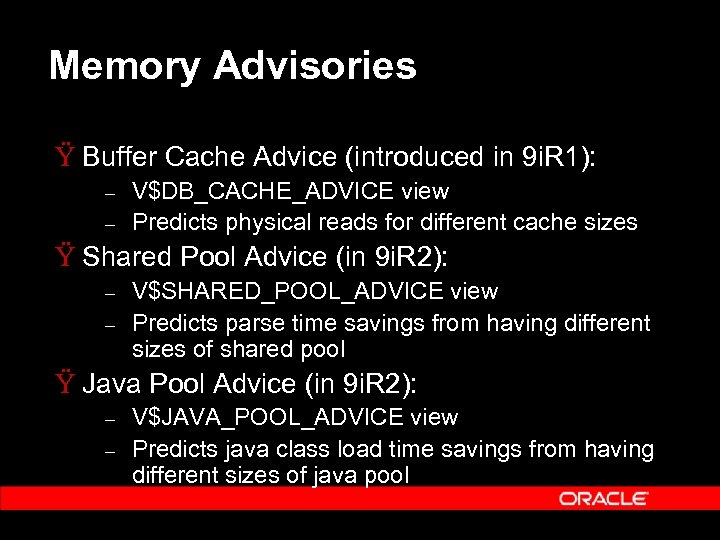 Memory Advisories

Ÿ Buffer Cache Advice (introduced in 9iR1):
– V$DB_CACHE_ADVICE view
– Predicts physical reads for different cache sizes

Ÿ Shared Pool Advice (in 9iR2):
– V$SHARED_POOL_ADVICE view
– Predicts parse time savings from having different sizes of shared pool

Ÿ Java Pool Advice (in 9iR2):
– V$JAVA_POOL_ADVICE view
– Predicts java class load time savings from having different sizes of java pool

ORACLE